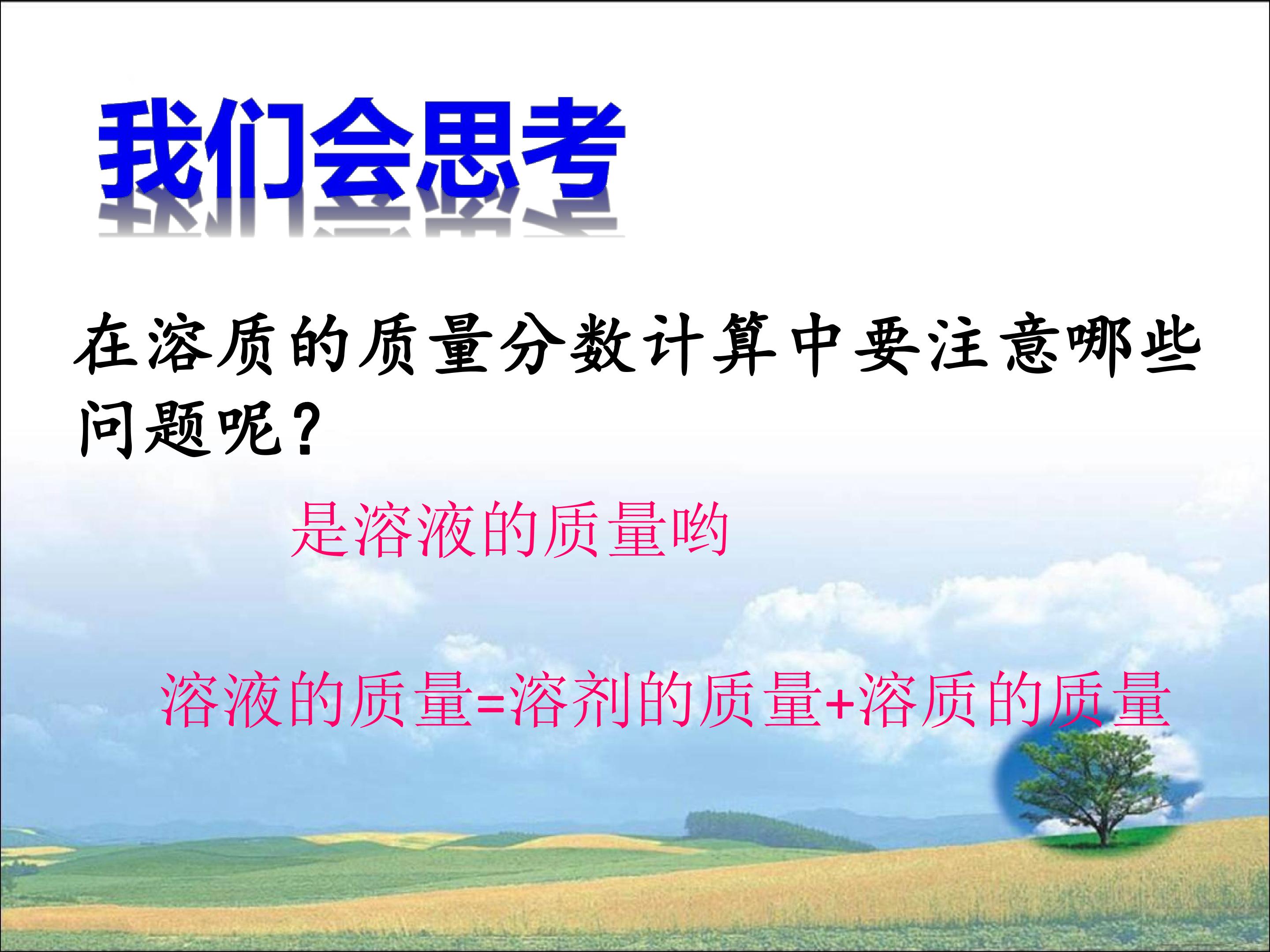 我们会思考

在溶质的质量分数计算中要注意哪些问题呢？

是溶液的质量哟

溶液的质量=溶剂的质量+溶质的质量